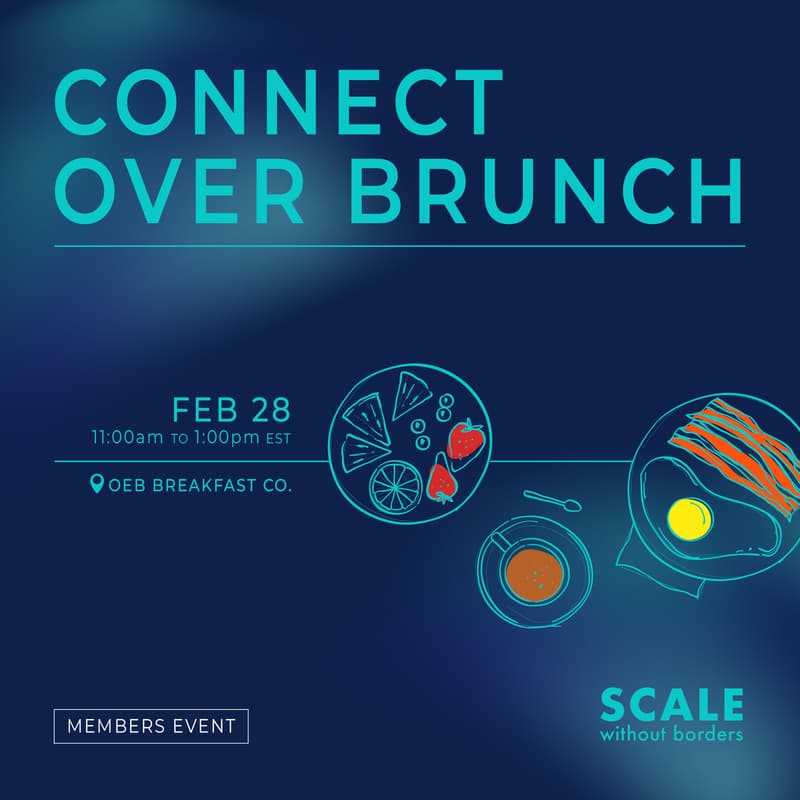 CONNECT OVER BRUNCH

FEB 28
11:00am TO 1:00pm EST

OEB BREAKFAST CO.

MEMBERS EVENT

SCALE
without borders